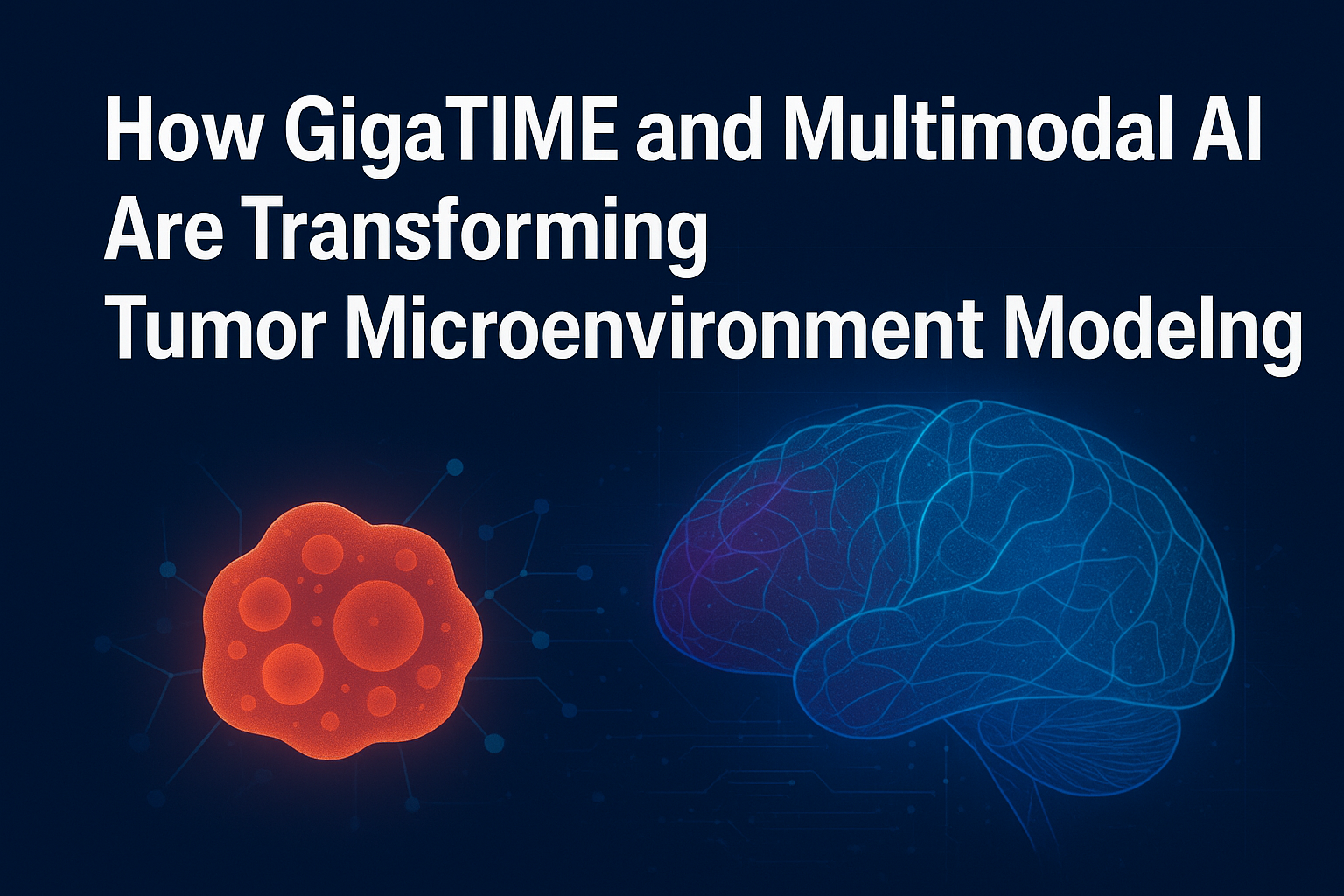 How GigaTIME and Multimodal AI Are Transforming Tumor Microenvironment Modelng